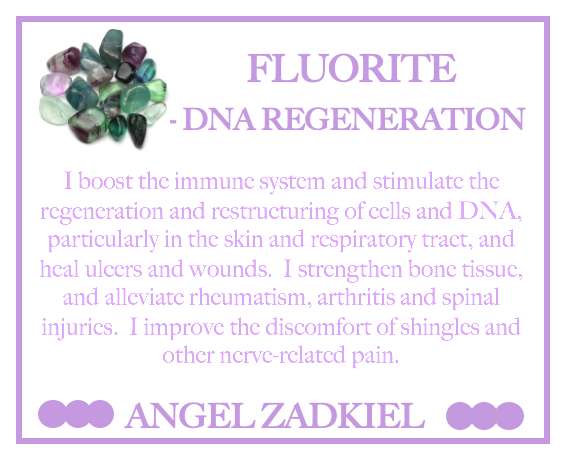 FLUORITE
- DNA REGENERATION

I boost the immune system and stimulate the regeneration and restructuring of cells and DNA, particularly in the skin and respiratory tract, and heal ulcers and wounds. I strengthen bone tissue, and alleviate rheumatism, arthritis and spinal injuries. I improve the discomfort of shingles and other nerve-related pain.

ANGEL ZADKIEL